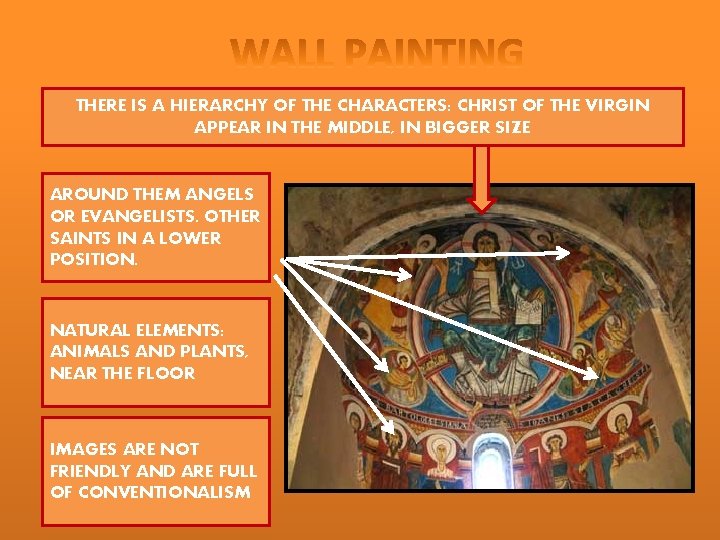 WALL PAINTING

THERE IS A HIERARCHY OF THE CHARACTERS: CHRIST OF THE VIRGIN APPEAR IN THE MIDDLE, IN BIGGER SIZE

AROUND THEM ANGELS OR EVANGELISTS. OTHER SAINTS IN A LOWER POSITION.

NATURAL ELEMENTS: ANIMALS AND PLANTS, NEAR THE FLOOR

IMAGES ARE NOT FRIENDLY AND ARE FULL OF CONVENTIONALISM